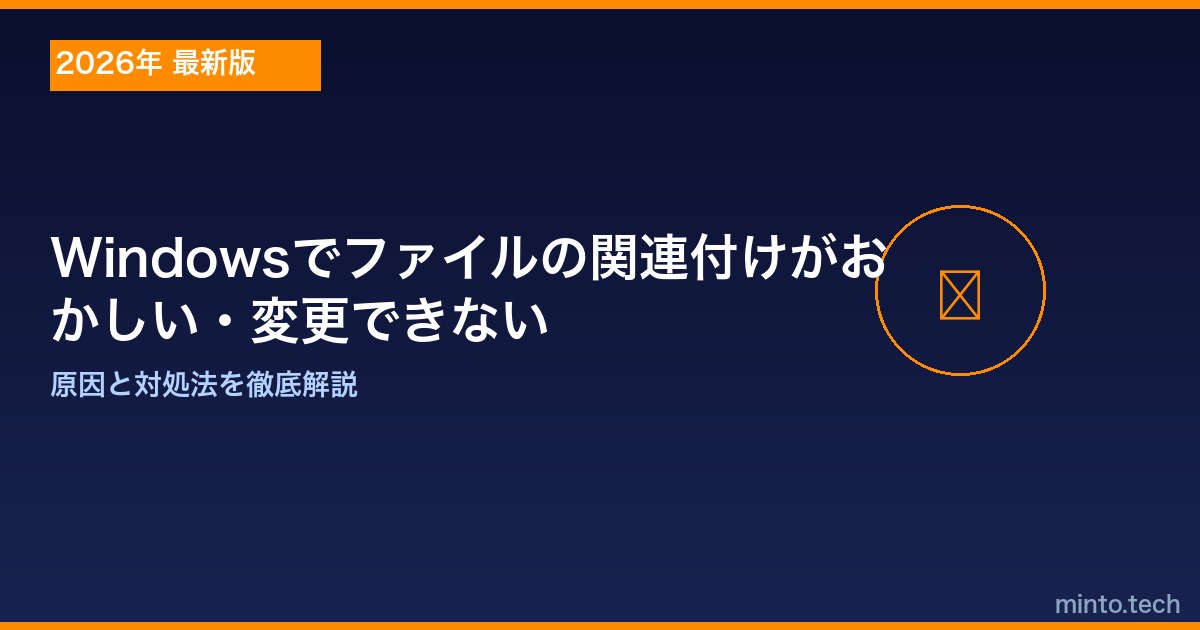 2026年 最新版

Windowsでファイルの関連付けがおかしい・変更できない

原因と対処法を徹底解説

minto.tech